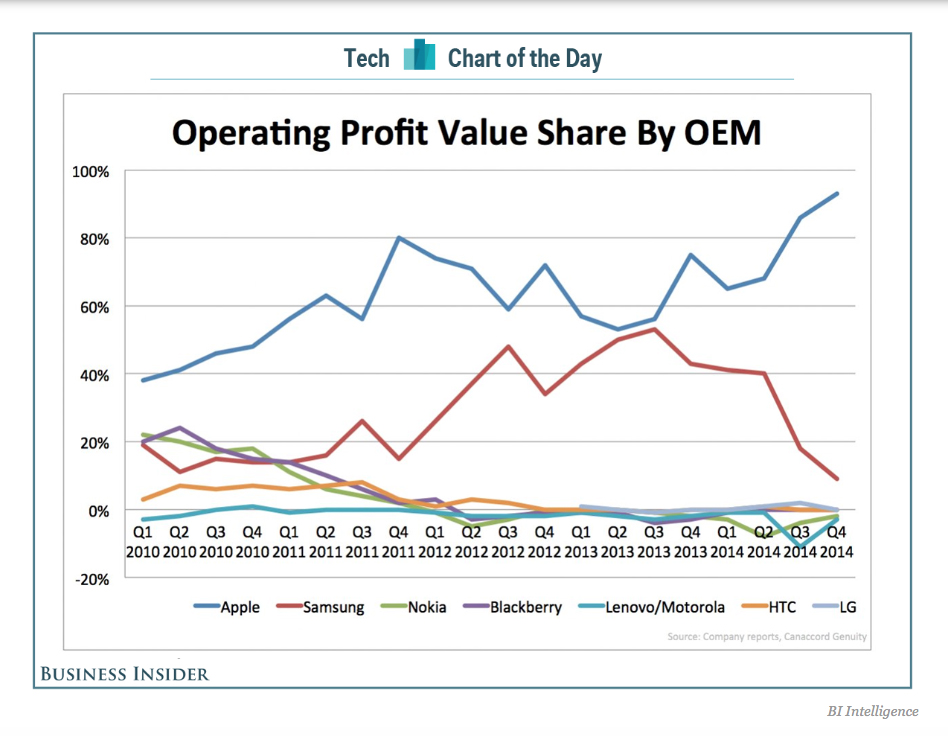 Tech Chart of the Day

Operating Profit Value Share By OEM

100%
80%
60%
40%
20%
0%
-20%

Q1 2010
Q2 2010
Q3 2010
Q4 2010
Q1 2011
Q2 2011
Q3 2011
Q4 2011
Q1 2012
Q2 2012
Q3 2012
Q4 2012
Q1 2013
Q2 2013
Q3 2013
Q4 2013
Q1 2014
Q2 2014
Q3 2014
Q4 2014

Apple
Samsung
Nokia
Blackberry
Lenovo/Motorola
HTC
LG

Source: Company reports, Canaccord Genuity

BUSINESS INSIDER

BI Intelligence